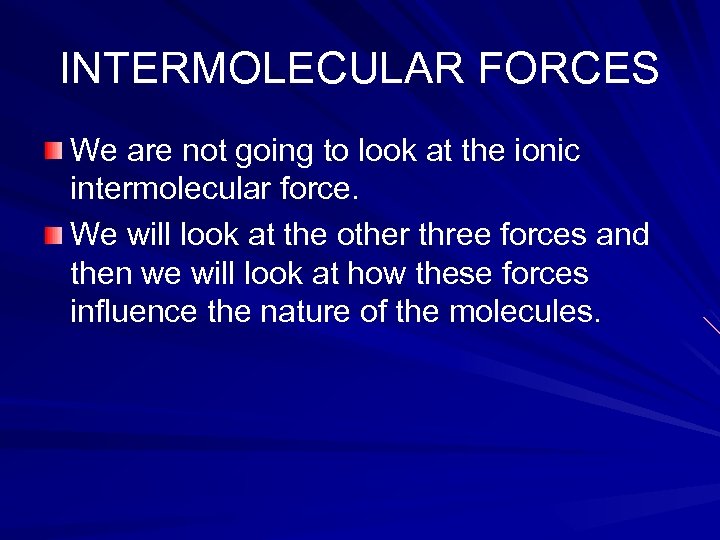 INTERMOLECULAR FORCES

We are not going to look at the ionic intermolecular force.

We will look at the other three forces and then we will look at how these forces influence the nature of the molecules.